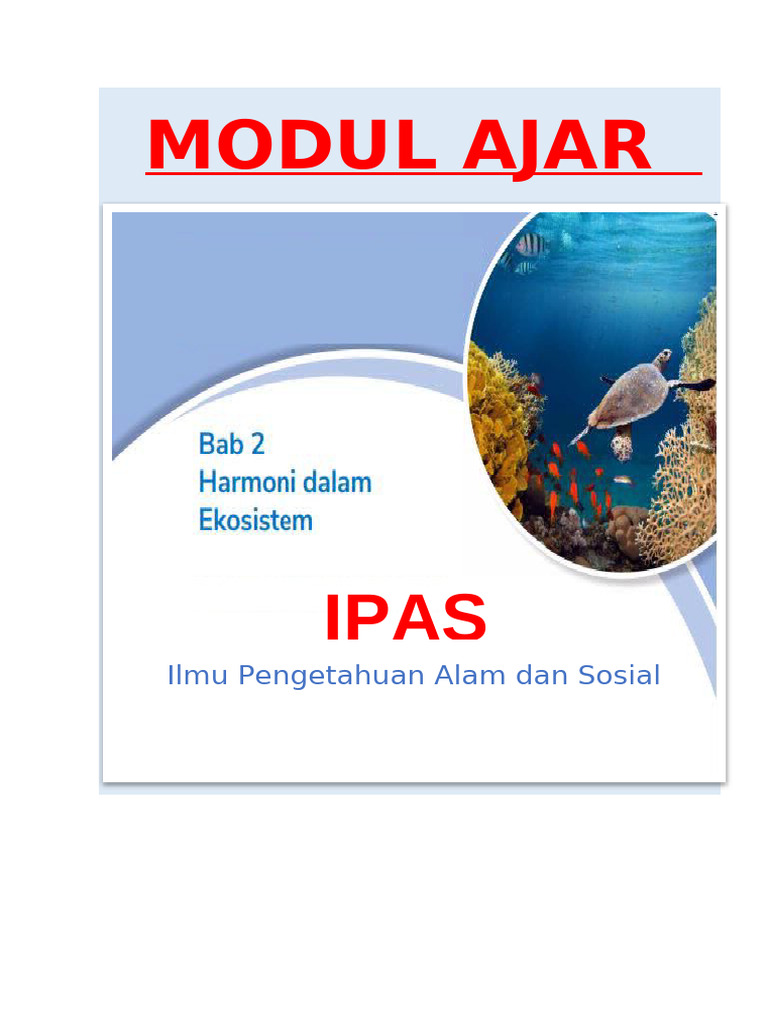 MODUL AJAR

Bab 2
Harmoni dalam Ekosistem

IPAS

Ilmu Pengetahuan Alam dan Sosial